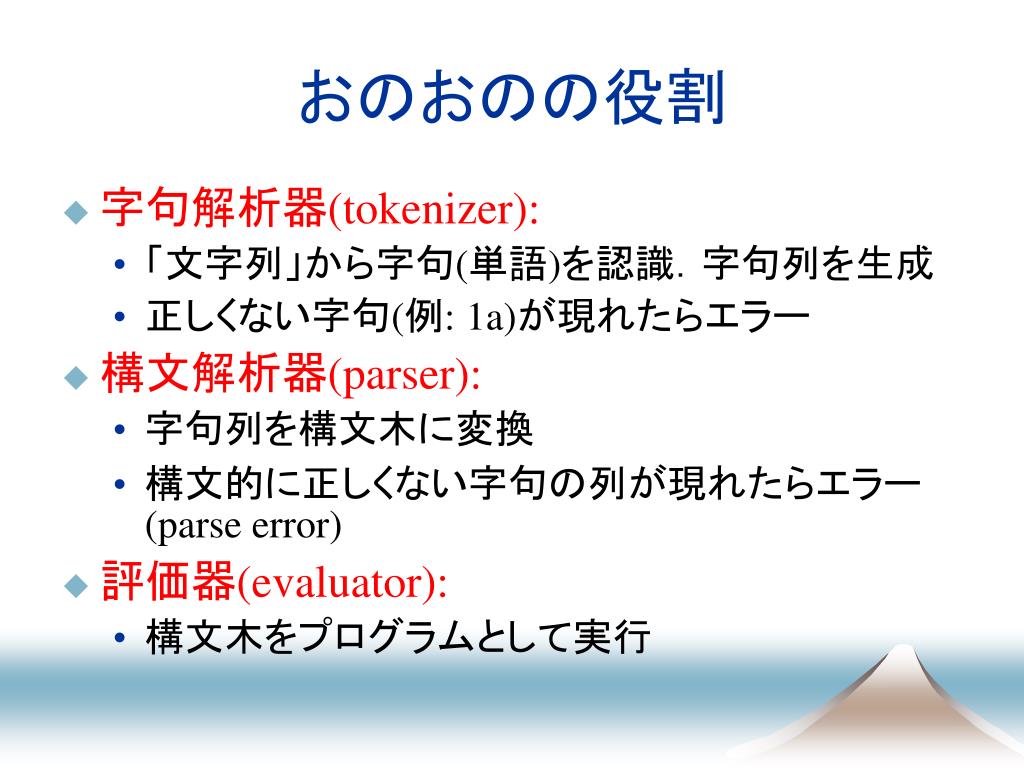 おのおのの役割

◆ 字句解析器(tokenizer):
• 「文字列」から字句(単語)を認識．字句列を生成
• 正しくない字句(例: 1a)が現れたらエラー

◆ 構文解析器(parser):
• 字句列を構文木に変換
• 構文的に正しくない字句の列が現れたらエラー (parse error)

◆ 評価器(evaluator):
• 構文木をプログラムとして実行